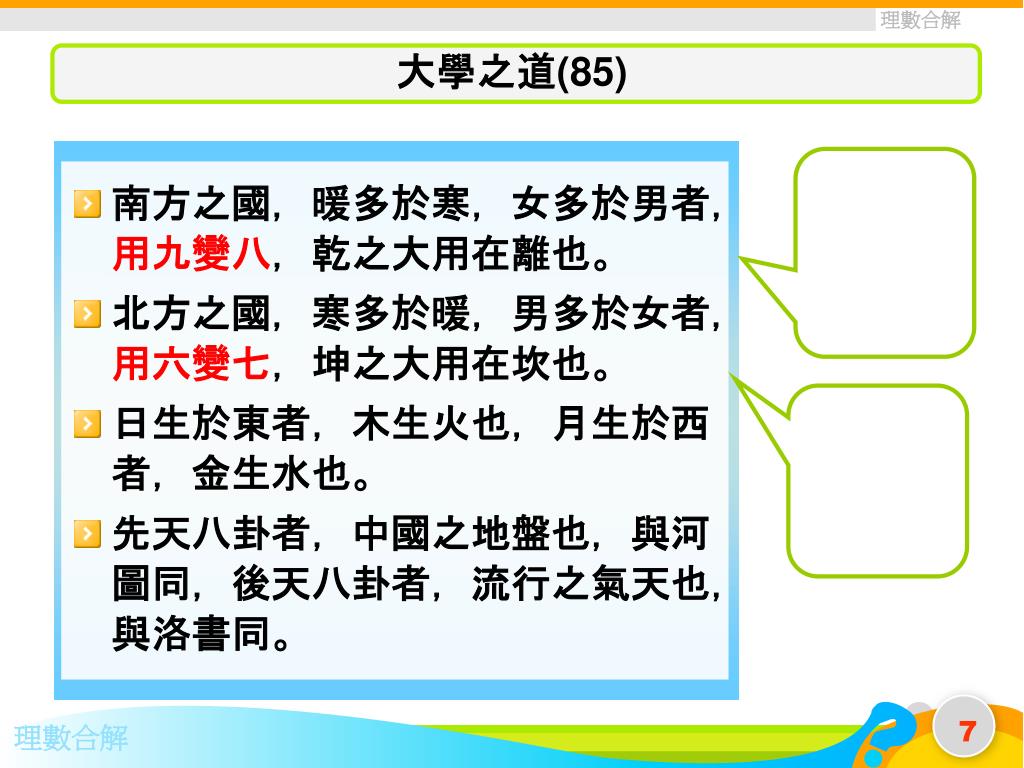 理數合解

大學之道(85)

南方之國，暖多於寒，女多於男者，用九變八，乾之大用在離也。

北方之國，寒多於暖，男多於女者，用六變七，坤之大用在坎也。

日生於東者，木生火也，月生於西者，金生水也。

先天八卦者，中國之地盤也，與河圖同，後天八卦者，流行之氣天也，與洛書同。

理數合解

7